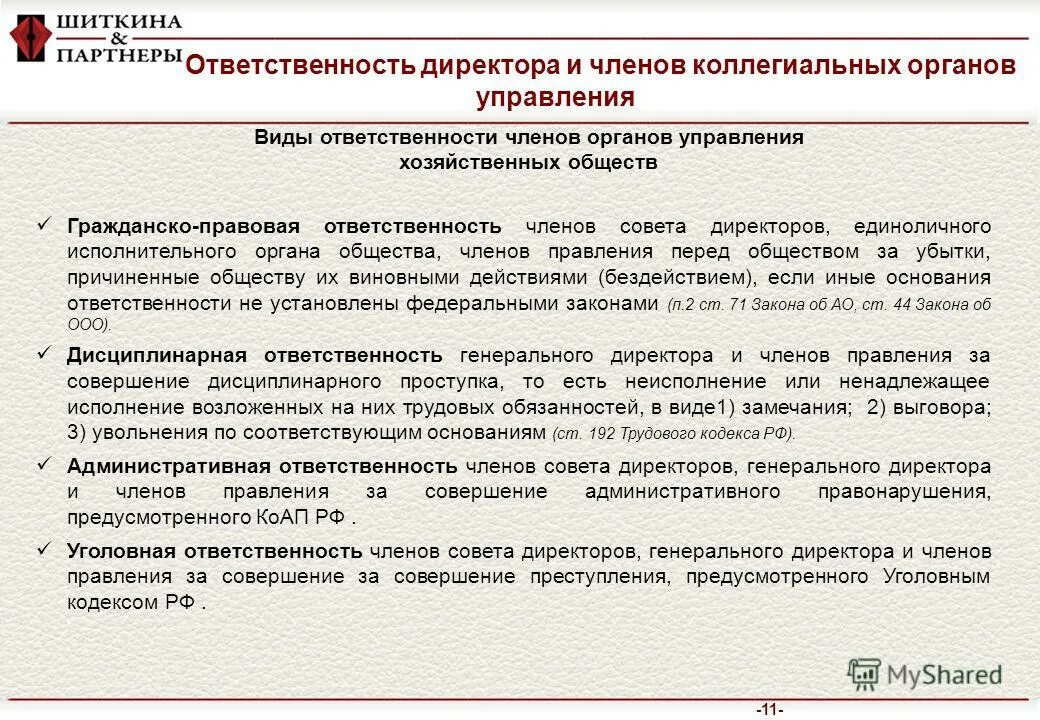 ШИТКИНА & ПАРТНЕРЫ

Ответственность директора и членов коллегиальных органов управления

Виды ответственности членов органов управления хозяйственных обществ

✓ Гражданско-правовая ответственность членов совета директоров, единоличного исполнительного органа общества, членов правления перед обществом за убытки, причиненные обществу их виновными действиями (бездействием), если иные основания ответственности не установлены федеральными законами (п.2 ст. 71 Закона об АО, ст. 44 Закона об ООО).

✓ Дисциплинарная ответственность генерального директора и членов правления за совершение дисциплинарного проступка, то есть неисполнение или ненадлежащее исполнение возложенных на них трудовых обязанностей, в виде1) замечания; 2) выговора; 3) увольнения по соответствующим основаниям (ст. 192 Трудового кодекса РФ).

✓ Административная ответственность членов совета директоров, генерального директора и членов правления за совершение административного правонарушения, предусмотренного КоАП РФ .

✓ Уголовная ответственность членов совета директоров, генерального директора и членов правления за совершение за совершение преступления, предусмотренного Уголовным кодексом РФ .

MyShared

-11-